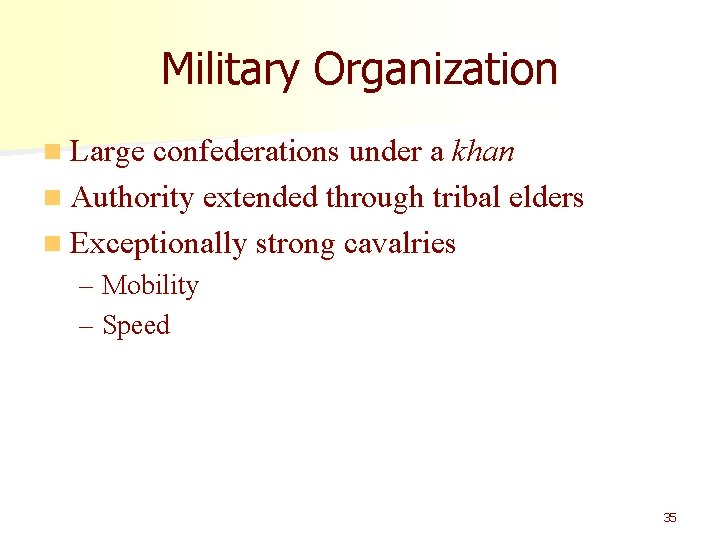 Military Organization

Large confederations under a khan

Authority extended through tribal elders

Exceptionally strong cavalries

– Mobility

– Speed

35